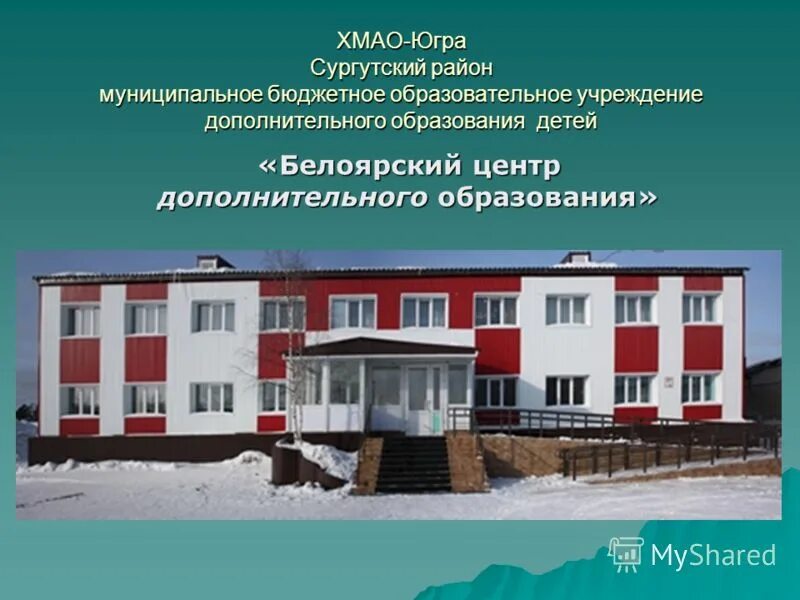 ХМАО-Югра
Сургутский район
муниципальное бюджетное образовательное учреждение дополнительного образования детей

«Белоярский центр дополнительного образования»

MyShared